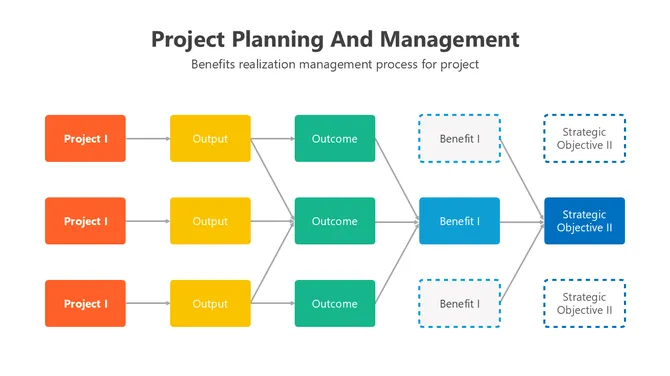 Project Planning And Management

Benefits realization management process for project

Project I

Output

Outcome

Benefit I

Strategic Objective II

Project I

Output

Outcome

Benefit I

Strategic Objective II

Project I

Output

Outcome

Benefit I

Strategic Objective II